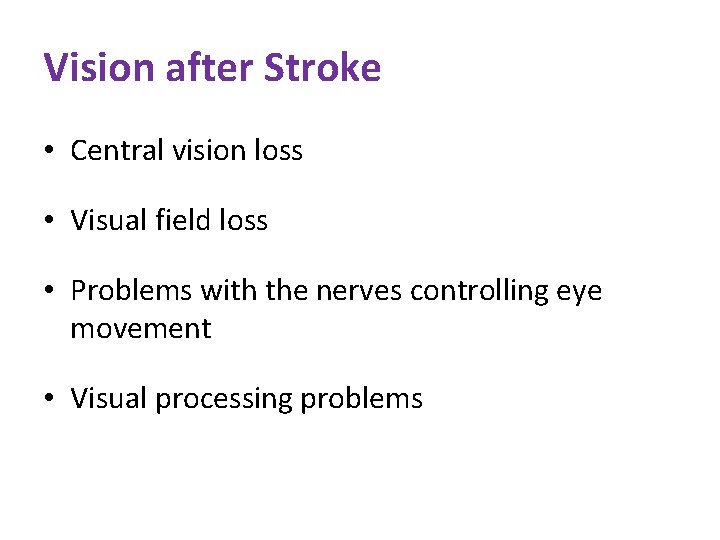 Vision after Stroke

• Central vision loss

• Visual field loss

• Problems with the nerves controlling eye movement

• Visual processing problems